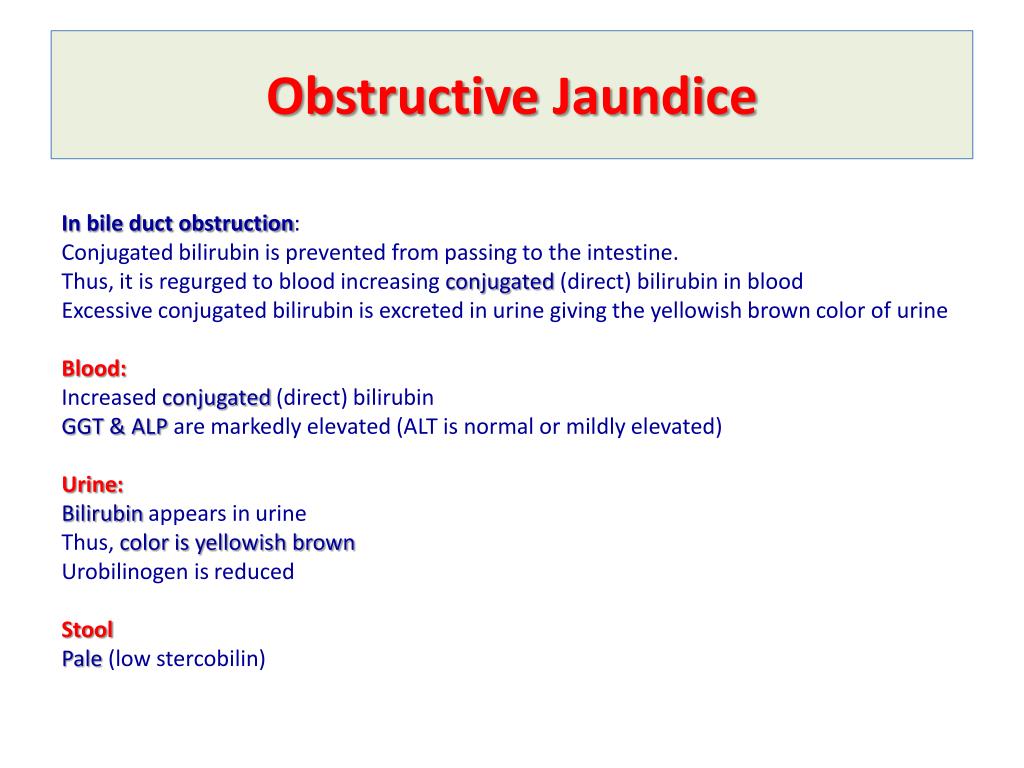 Obstructive Jaundice

In bile duct obstruction:
Conjugated bilirubin is prevented from passing to the intestine.
Thus, it is regurged to blood increasing conjugated (direct) bilirubin in blood
Excessive conjugated bilirubin is excreted in urine giving the yellowish brown color of urine

Blood:
Increased conjugated (direct) bilirubin
GGT & ALP are markedly elevated (ALT is normal or mildly elevated)

Urine:
Bilirubin appears in urine
Thus, color is yellowish brown
Urobilinogen is reduced

Stool
Pale (low stercobilin)